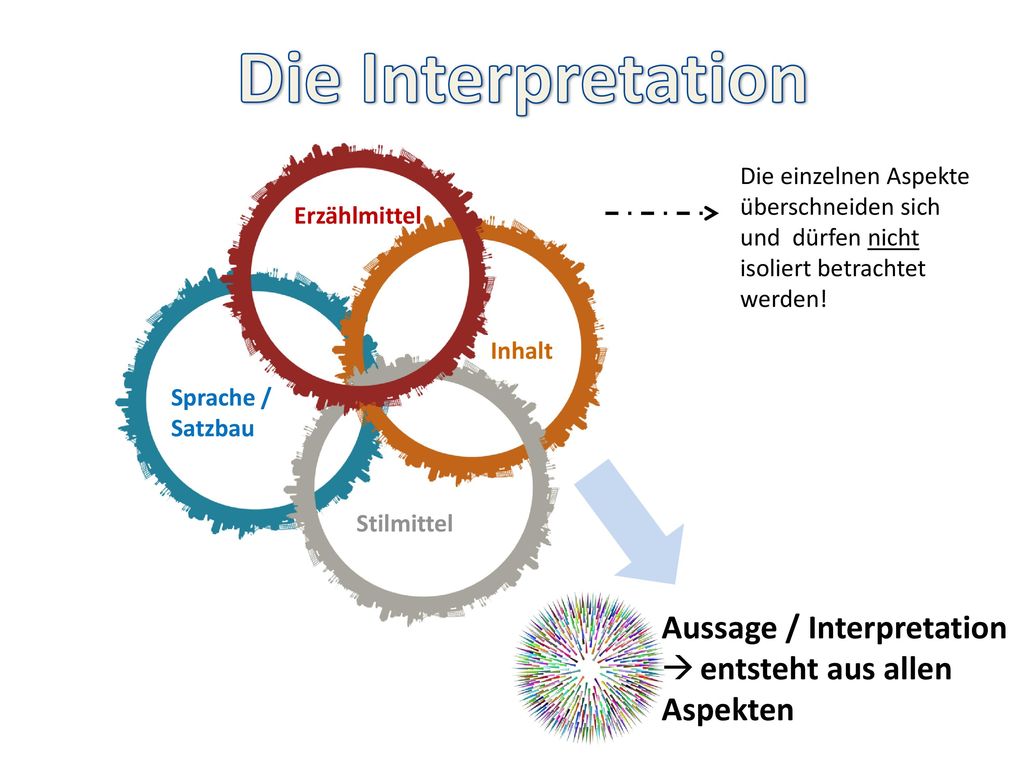 Die Interpretation

Erzählmittel

Inhalt

Sprache / Satzbau

Stilmittel

Die einzelnen Aspekte überschneiden sich und dürfen nicht isoliert betrachtet werden!

Aussage / Interpretation
→ entsteht aus allen Aspekten